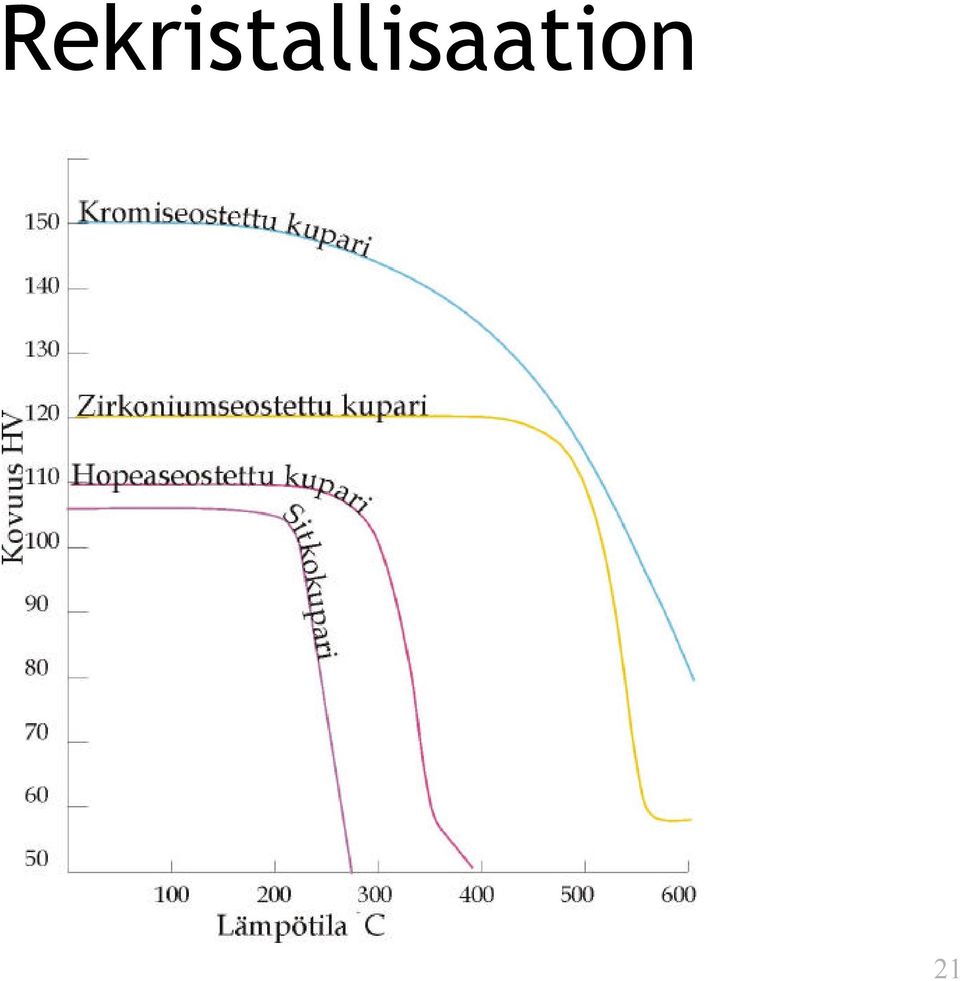 Rekristallisaation

Kovuus HV

150
140
130
120
110
100
90
80
70
60
50

Kromiseostettu kupari
Zirkoniumseostettu kupari
Hopeaseostettu kupari
Sitkokupari

100 200 300 400 500 600
Lämpötila °C

21